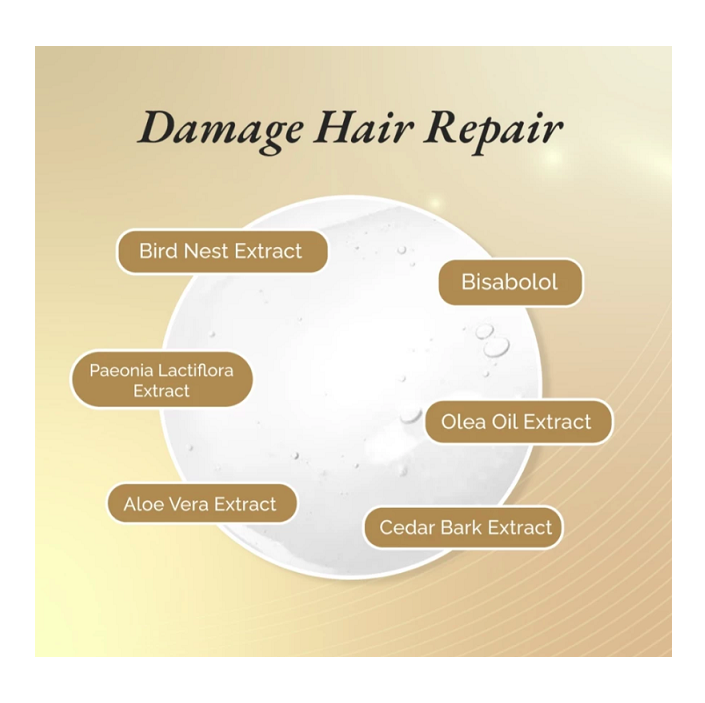 Damage Hair Repair

Bird Nest Extract

Bisabolol

Paeonia Lactiflora Extract

Olea Oil Extract

Aloe Vera Extract

Cedar Bark Extract